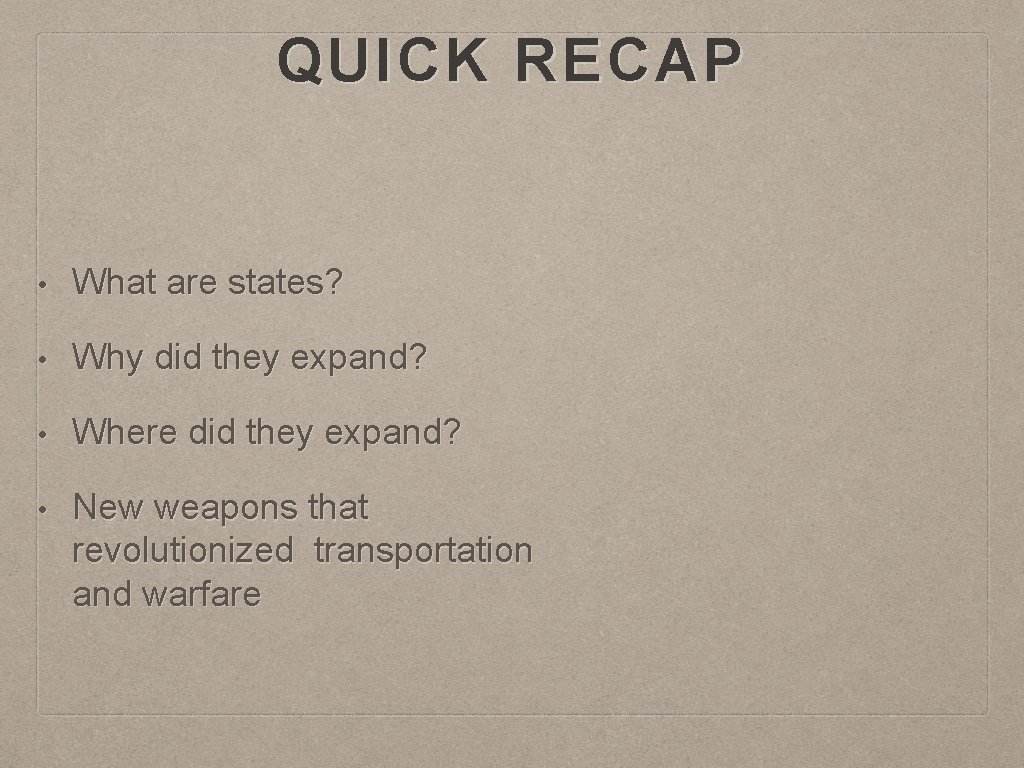 QUICK RECAP

• What are states?

• Why did they expand?

• Where did they expand?

• New weapons that revolutionized transportation and warfare